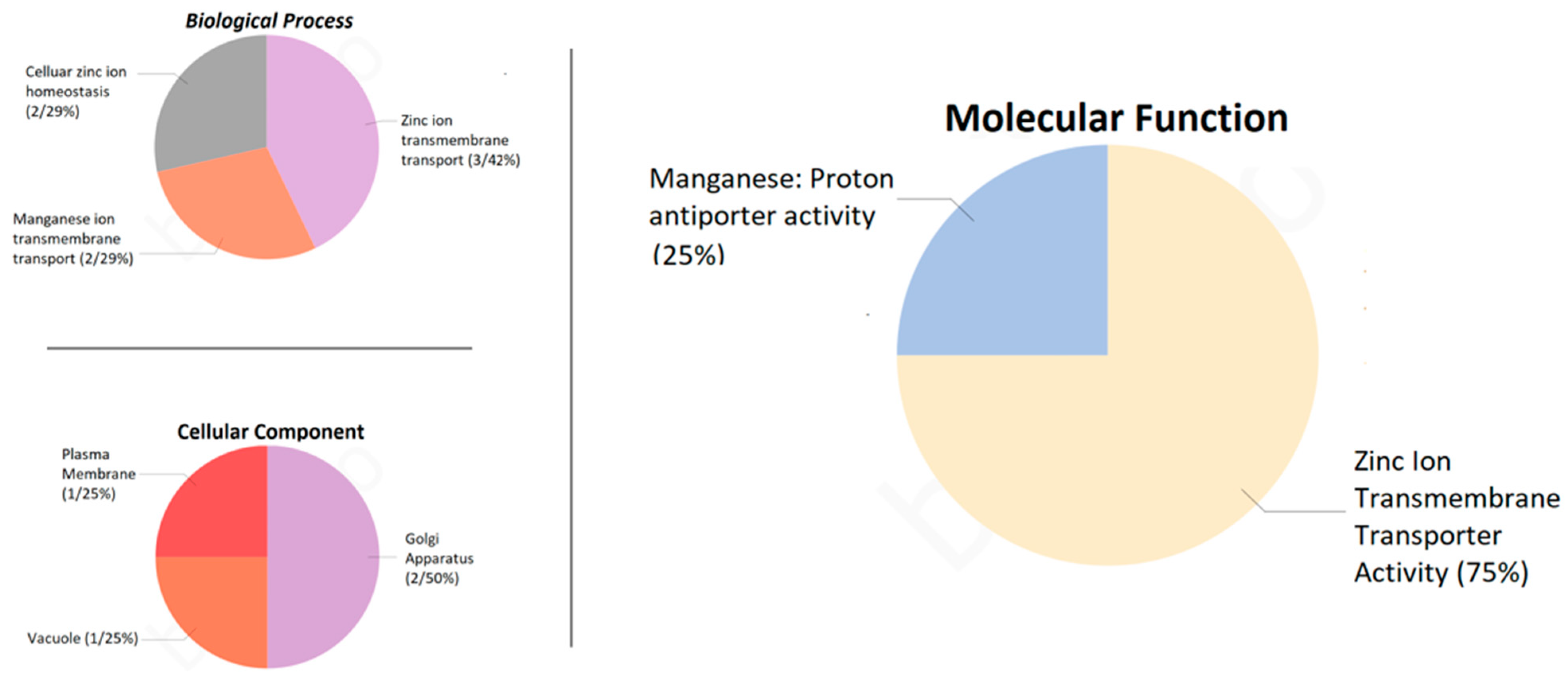 Biological Process

Celluar zinc ion homeostasis (2/29%)

Zinc ion transmembrane transport (3/42%)

Manganese ion transmembrane transport (2/29%)

Cellular Component

Plasma Membrane (1/25%)

Golgi Apparatus (2/50%)

Vacuole (1/25%)

Molecular Function

Manganese: Proton antiporter activity (25%)

Zinc Ion Transmembrane Transporter Activity (75%)